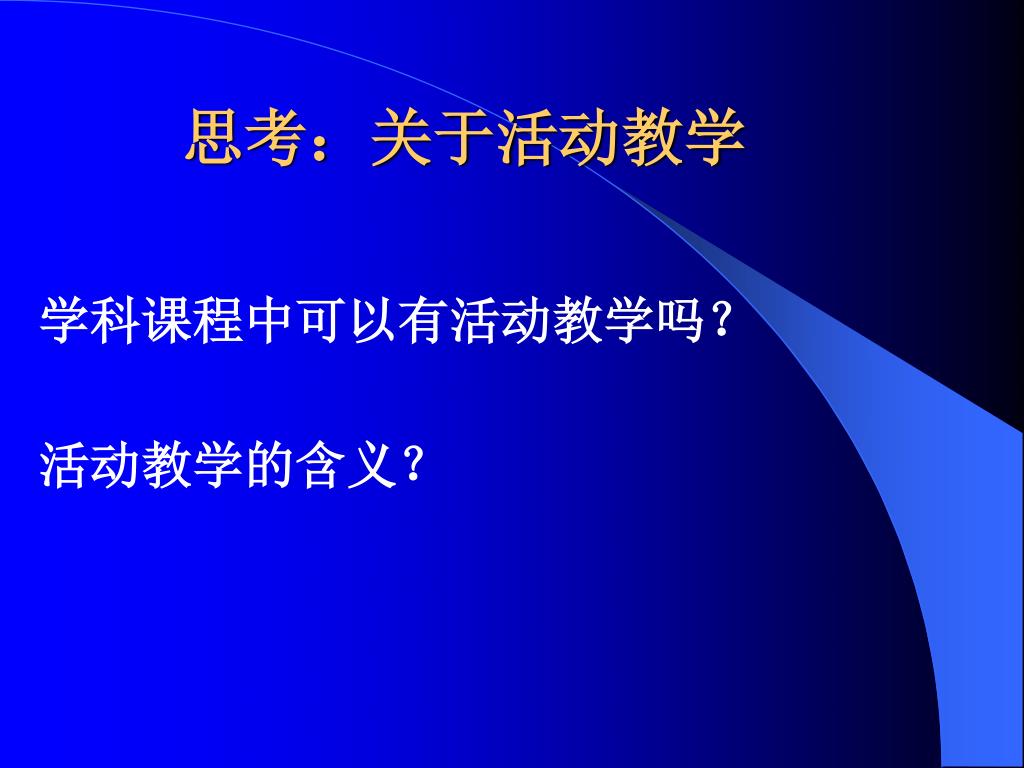 思考：关于活动教学

学科课程中可以有活动教学吗？

活动教学的含义？